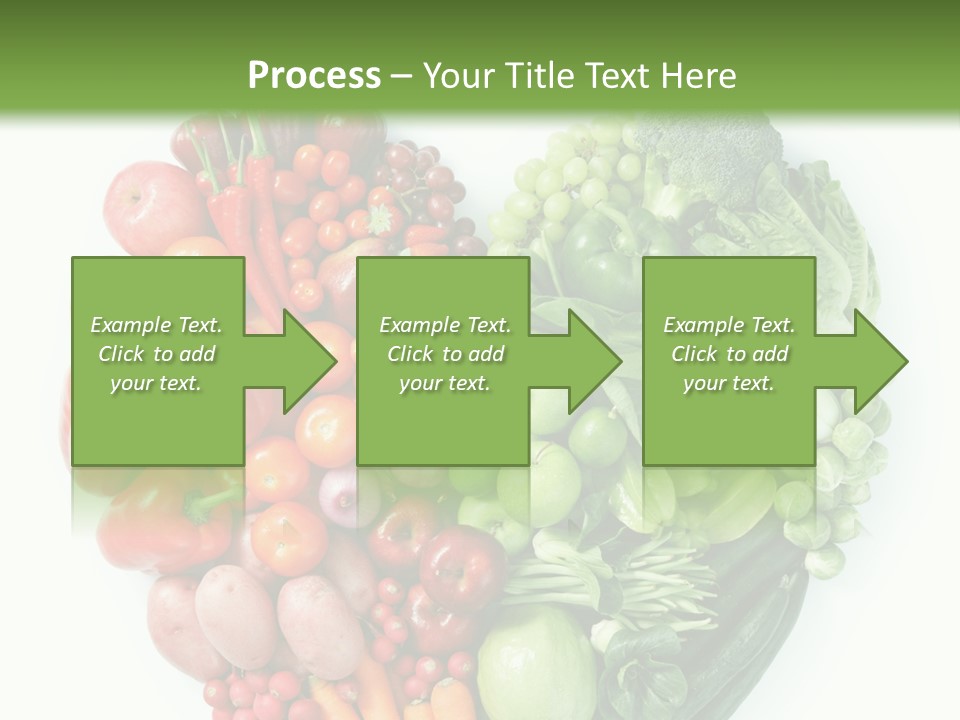 Process – Your Title Text Here

Example Text. Click to add your text.

Example Text. Click to add your text.

Example Text. Click to add your text.